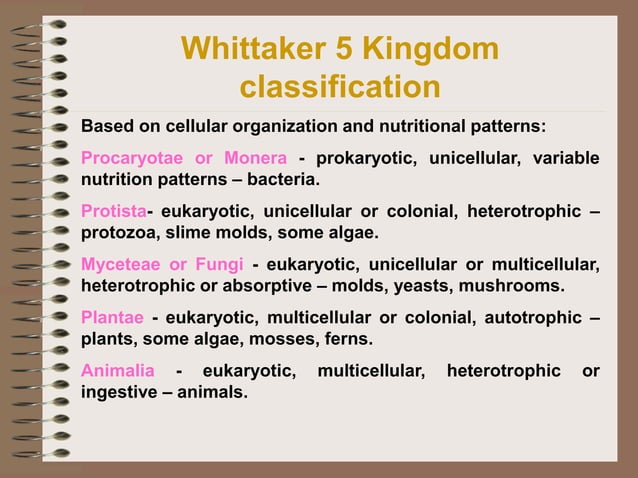 Whittaker 5 Kingdom classification

Based on cellular organization and nutritional patterns:

Procaryotae or Monera - prokaryotic, unicellular, variable nutrition patterns – bacteria.

Protista- eukaryotic, unicellular or colonial, heterotrophic – protozoa, slime molds, some algae.

Myceteae or Fungi - eukaryotic, unicellular or multicellular, heterotrophic or absorptive – molds, yeasts, mushrooms.

Plantae - eukaryotic, multicellular or colonial, autotrophic – plants, some algae, mosses, ferns.

Animalia - eukaryotic, multicellular, heterotrophic or ingestive – animals.